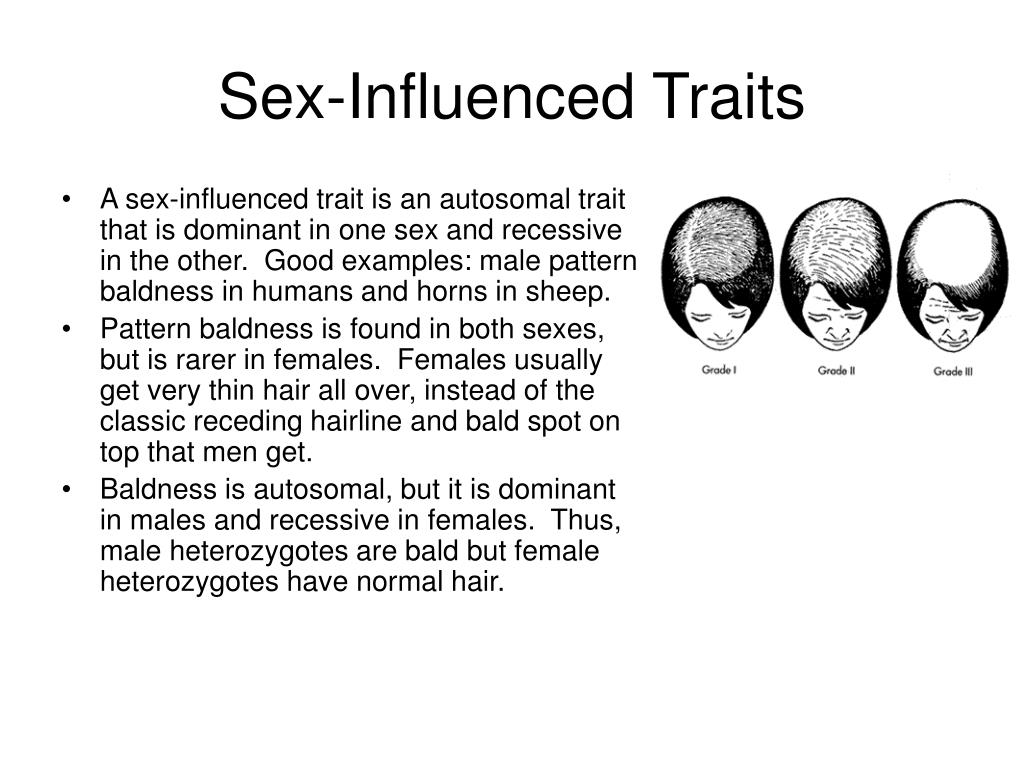 Sex-Influenced Traits

• A sex-influenced trait is an autosomal trait that is dominant in one sex and recessive in the other. Good examples: male pattern baldness in humans and horns in sheep.

• Pattern baldness is found in both sexes, but is rarer in females. Females usually get very thin hair all over, instead of the classic receding hairline and bald spot on top that men get.

• Baldness is autosomal, but it is dominant in males and recessive in females. Thus, male heterozygotes are bald but female heterozygotes have normal hair.

Grade I

Grade II

Grade III